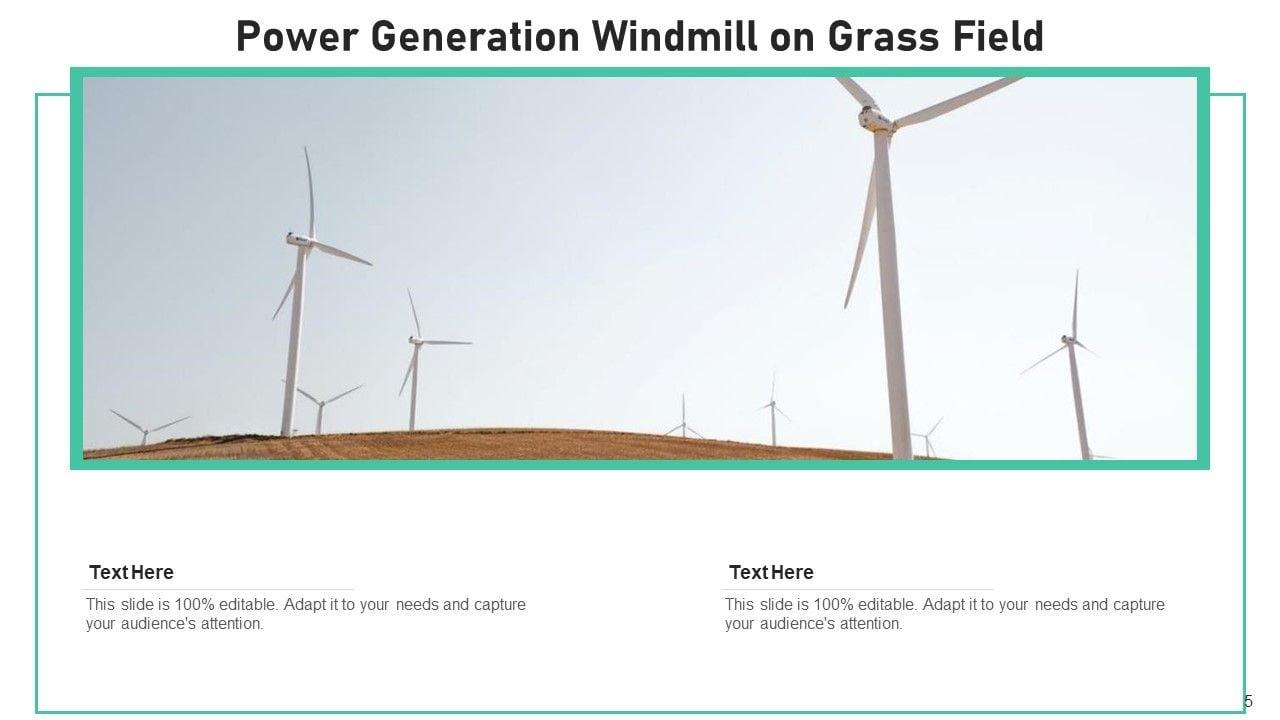 Power Generation Windmill on Grass Field

Text Here

This slide is 100% editable. Adapt it to your needs and capture your audience's attention.

Text Here

This slide is 100% editable. Adapt it to your needs and capture your audience's attention.

5